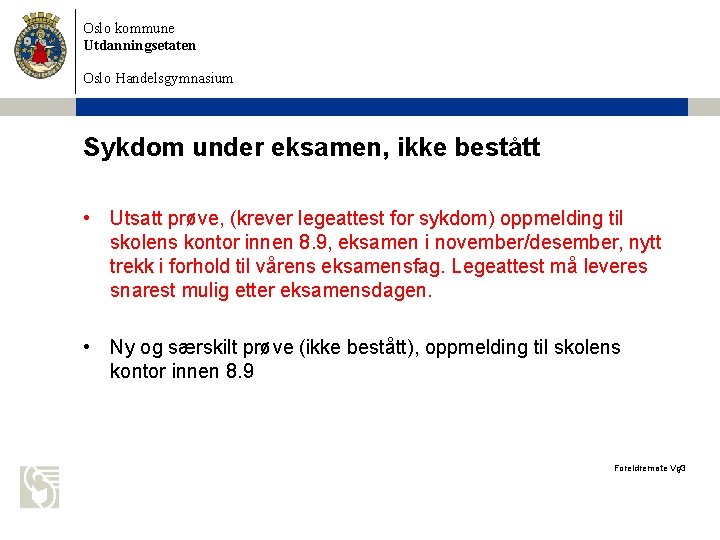 Oslo kommune
Utdanningsetaten

Oslo Handelsgymnasium

Sykdom under eksamen, ikke bestått

• Utsatt prøve, (krever legeattest for sykdom) oppmelding til skolens kontor innen 8.9, eksamen i november/desember, nytt trekk i forhold til vårens eksamensfag. Legeattest må leveres snarest mulig etter eksamensdagen.

• Ny og særskilt prøve (ikke bestått), oppmelding til skolens kontor innen 8.9

Foreldremøte Vg3